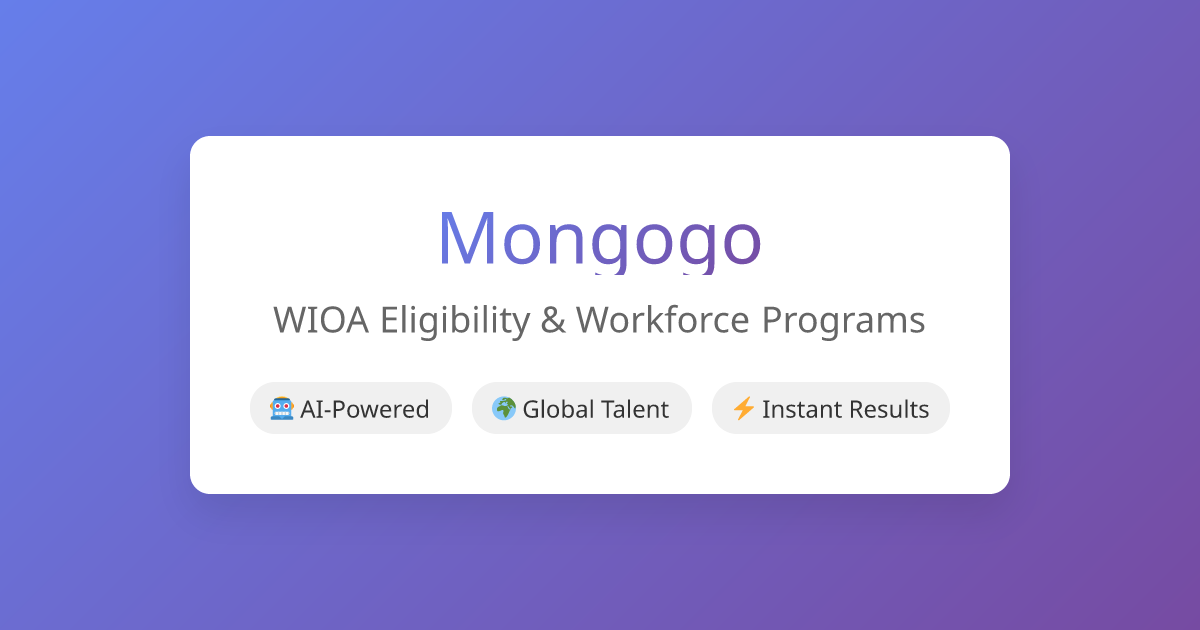 Mongogo

WIOA Eligibility & Workforce Programs

🤖 AI-Powered 🌍 Global Talent ⚡ Instant Results